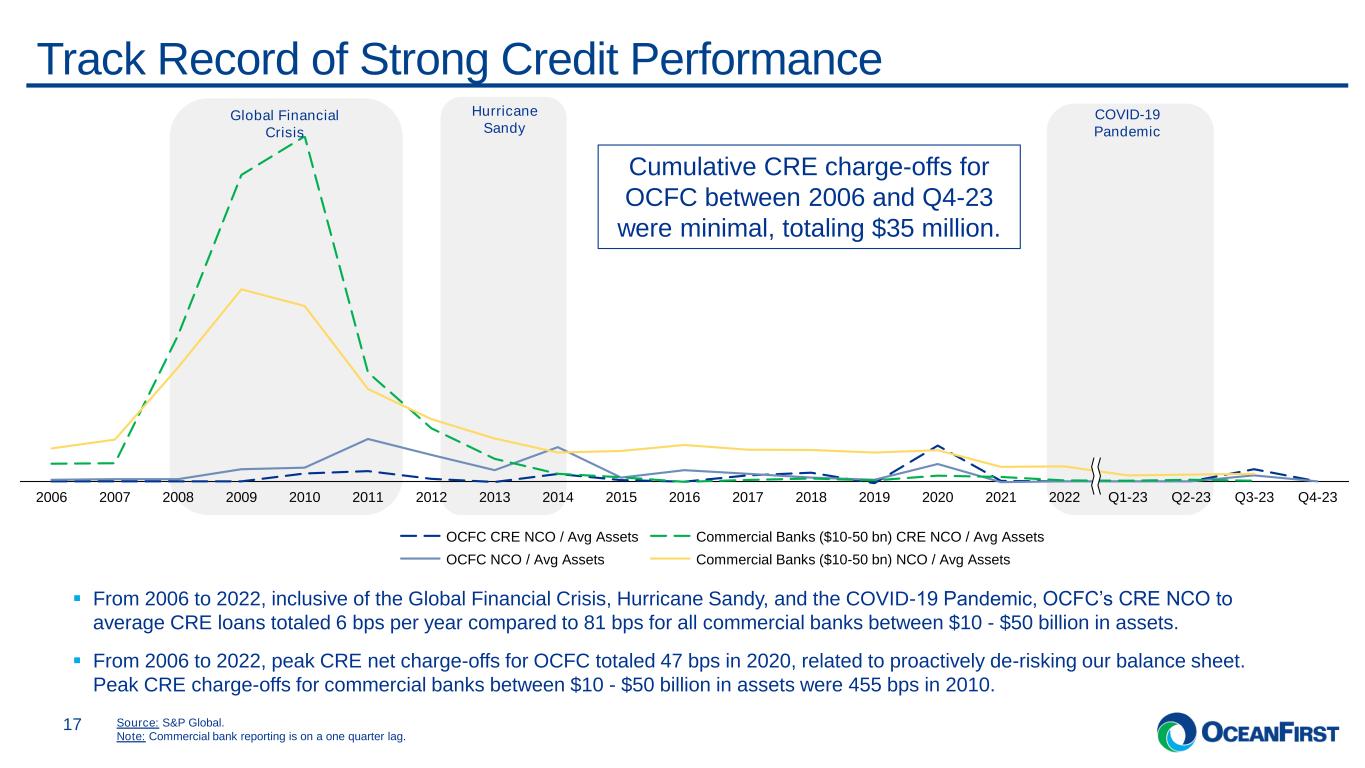 Track Record of Strong Credit Performance

Global Financial Crisis

Hurricane Sandy

COVID-19 Pandemic

Cumulative CRE charge-offs for OCFC between 2006 and Q4-23 were minimal, totaling $35 million.

2006 2007 2008 2009 2010 2011 2012 2013 2014 2015 2016 2017 2018 2019 2020 2021 2022 Q1-23 Q2-23 Q3-23 Q4-23

OCFC CRE NCO / Avg Assets
Commercial Banks ($10-50 bn) CRE NCO / Avg Assets
OCFC NCO / Avg Assets
Commercial Banks ($10-50 bn) NCO / Avg Assets

▪ From 2006 to 2022, inclusive of the Global Financial Crisis, Hurricane Sandy, and the COVID-19 Pandemic, OCFC's CRE NCO to average CRE loans totaled 6 bps per year compared to 81 bps for all commercial banks between $10 - $50 billion in assets.

▪ From 2006 to 2022, peak CRE net charge-offs for OCFC totaled 47 bps in 2020, related to proactively de-risking our balance sheet. Peak CRE charge-offs for commercial banks between $10 - $50 billion in assets were 455 bps in 2010.

17

Source: S&P Global.
Note: Commercial bank reporting is on a one quarter lag.

OCEANFIRST